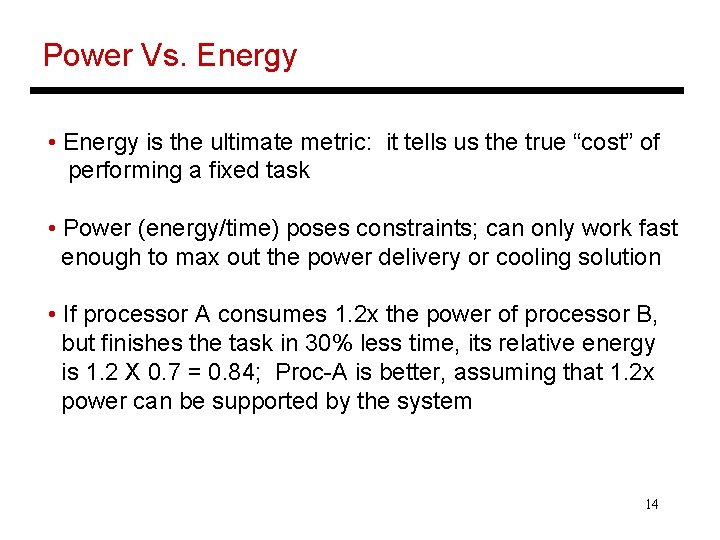 Power Vs. Energy

• Energy is the ultimate metric: it tells us the true “cost” of performing a fixed task

• Power (energy/time) poses constraints; can only work fast enough to max out the power delivery or cooling solution

• If processor A consumes 1.2x the power of processor B, but finishes the task in 30% less time, its relative energy is 1.2 X 0.7 = 0.84; Proc-A is better, assuming that 1.2x power can be supported by the system

14